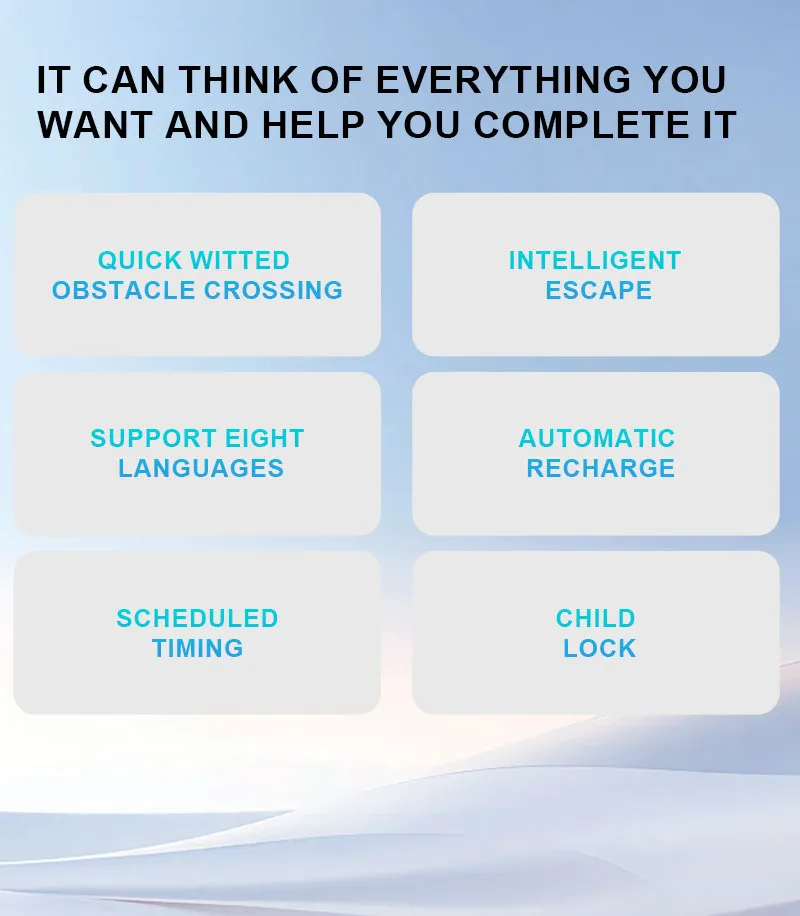 IT CAN THINK OF EVERYTHING YOU WANT AND HELP YOU COMPLETE IT

QUICK WITTED OBSTACLE CROSSING

INTELLIGENT ESCAPE

SUPPORT EIGHT LANGUAGES

AUTOMATIC RECHARGE

SCHEDULED TIMING

CHILD LOCK